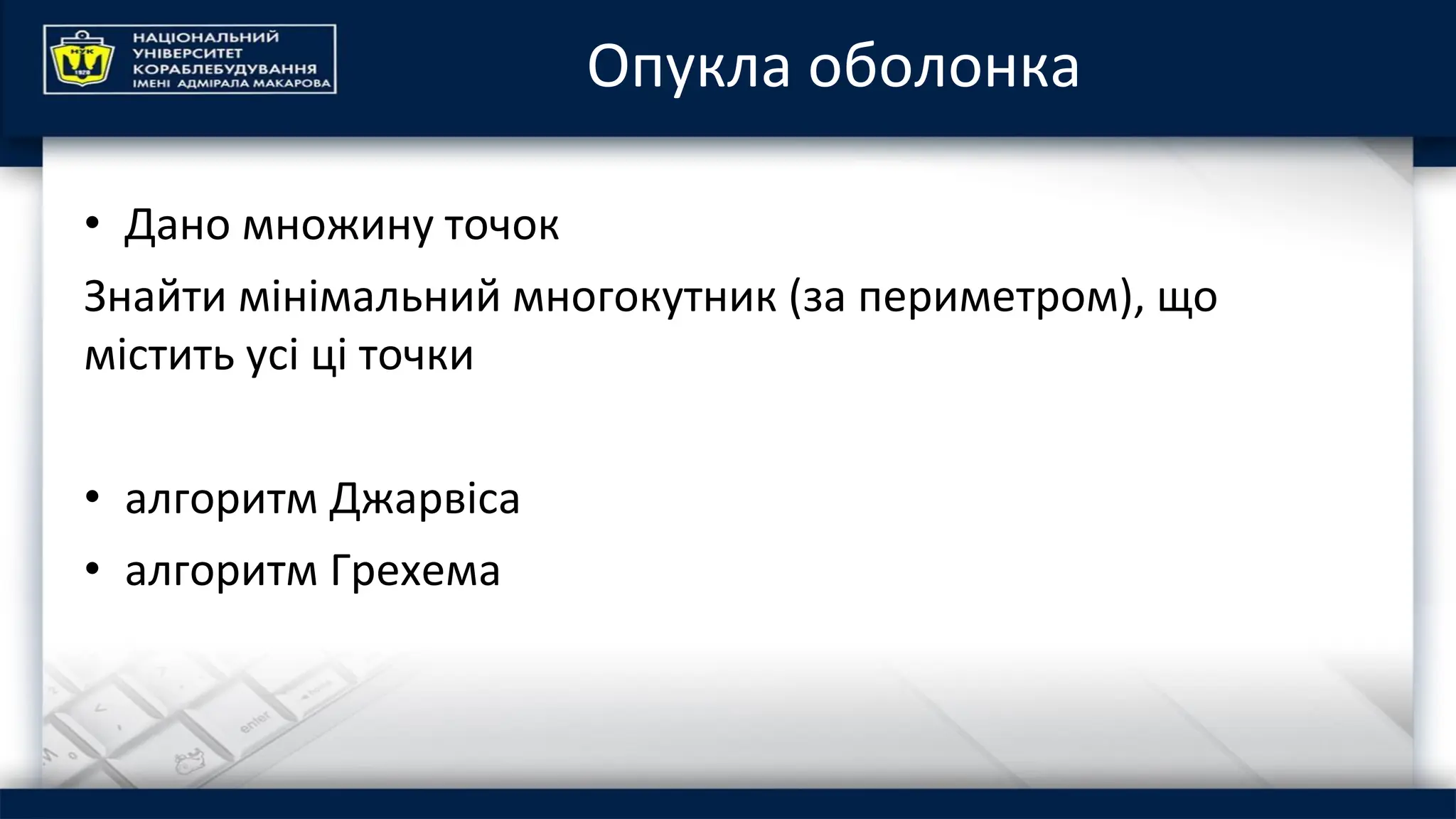 НУК
1920
НАЦІОНАЛЬНИЙ УНІВЕРСИТЕТ КОРАБЛЕБУДУВАННЯ ІМЕНІ АДМІРАЛА МАКАРОВА

Опукла оболонка

• Дано множину точок

Знайти мінімальний многокутник (за периметром), що містить усі ці точки

• алгоритм Джарвіса
• алгоритм Грехема

enter